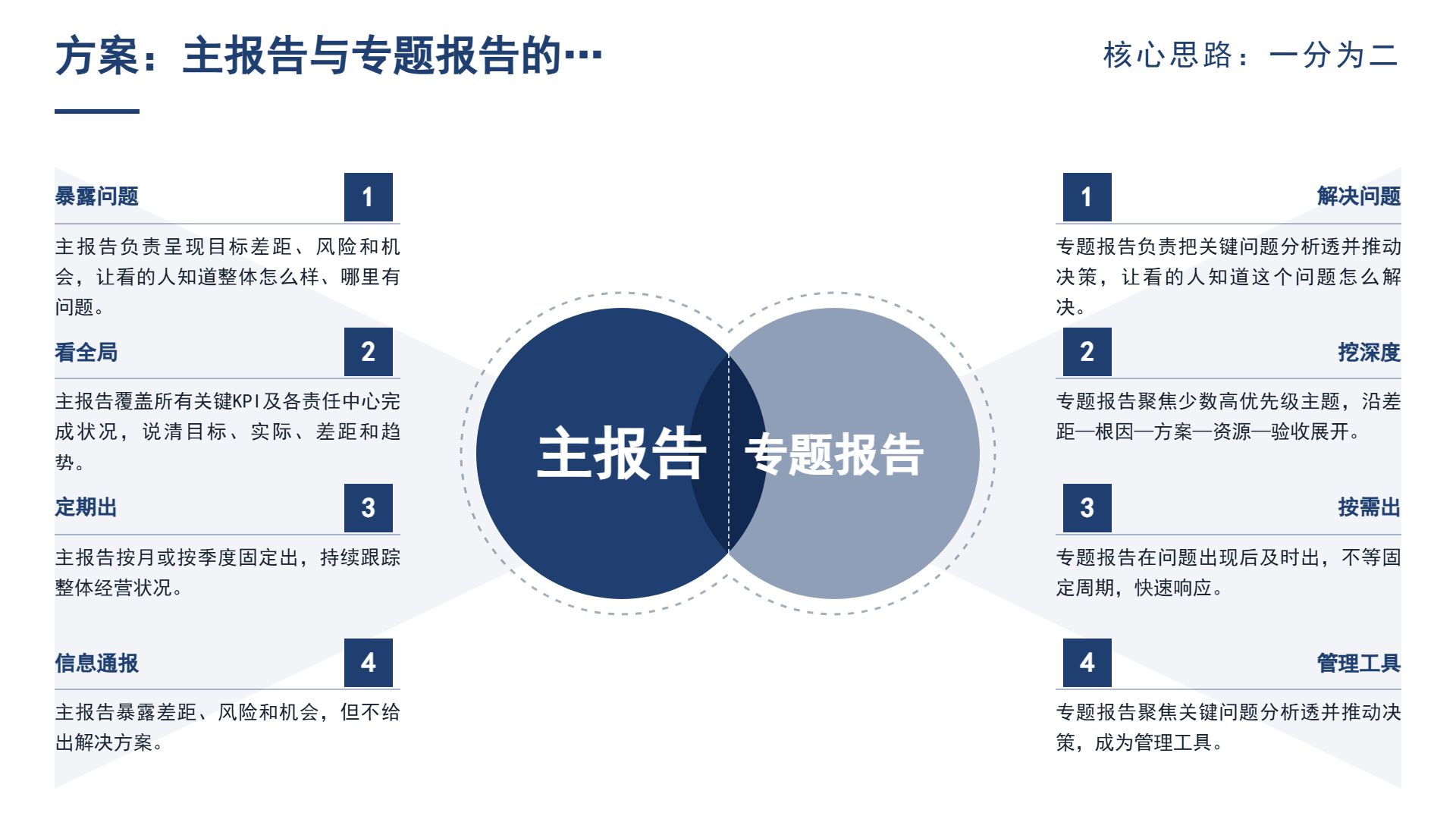 方案：主报告与专题报告的…

核心思路：一分为二

暴露问题

1

主报告负责呈现目标差距、风险和机会，让看的人知道整体怎么样、哪里有问题。

看全局

2

主报告覆盖所有关键KPI及各责任中心完成状况，说清目标、实际、差距和趋势。

定期出

3

主报告按月或按季度固定出，持续跟踪整体经营状况。

信息通报

4

主报告暴露差距、风险和机会，但不给出解决方案。

主报告

专题报告

1

解决问题

专题报告负责把关键问题分析透并推动决策，让看的人知道这个问题怎么解决。

2

挖深度

专题报告聚焦少数高优先级主题，沿差距—根因—方案—资源—验收展开。

3

按需出

专题报告在问题出现后及时出，不等固定周期，快速响应。

4

管理工具

专题报告聚焦关键问题分析透并推动决策，成为管理工具。